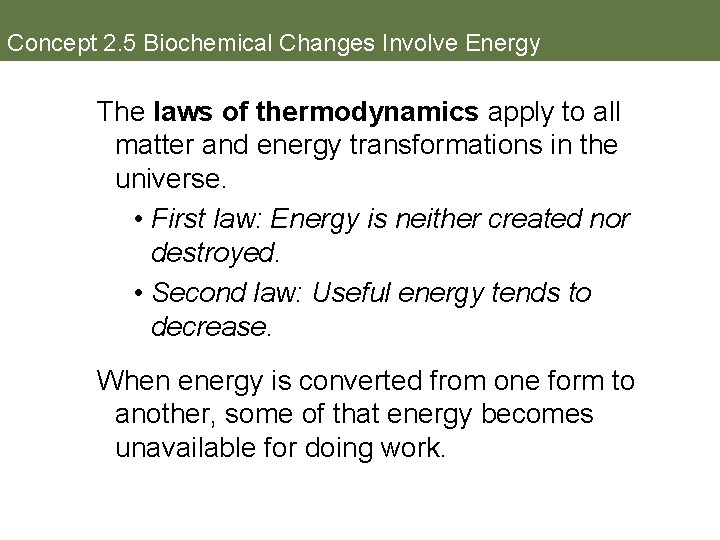 Concept 2.5 Biochemical Changes Involve Energy

The laws of thermodynamics apply to all matter and energy transformations in the universe.

• First law: Energy is neither created nor destroyed.

• Second law: Useful energy tends to decrease.

When energy is converted from one form to another, some of that energy becomes unavailable for doing work.